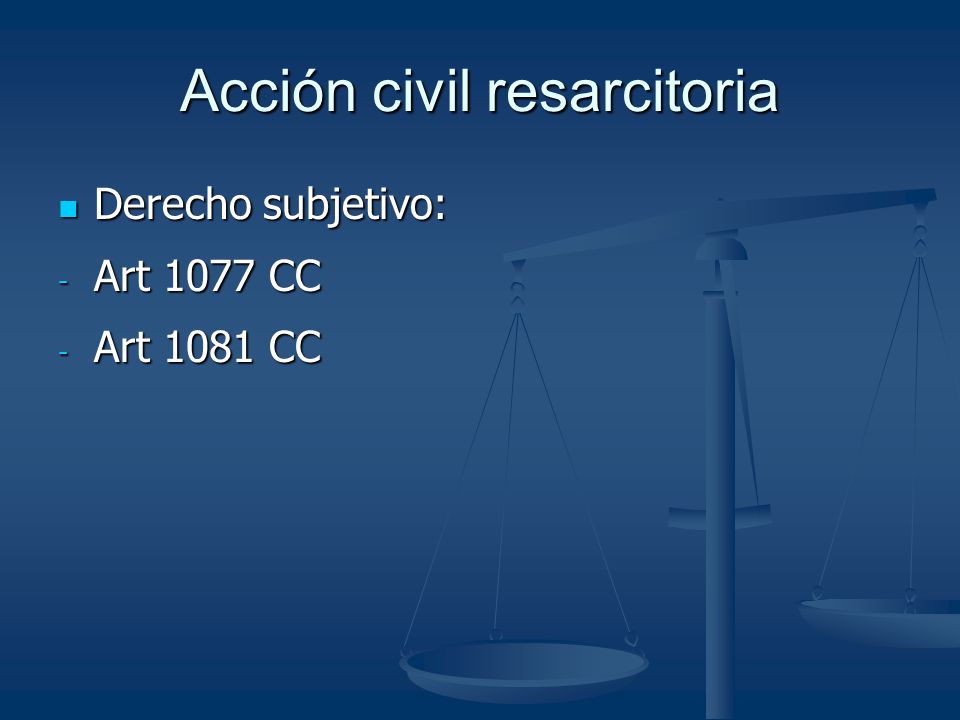 Acción civil resarcitoria

Derecho subjetivo:

- Art 1077 CC
- Art 1081 CC